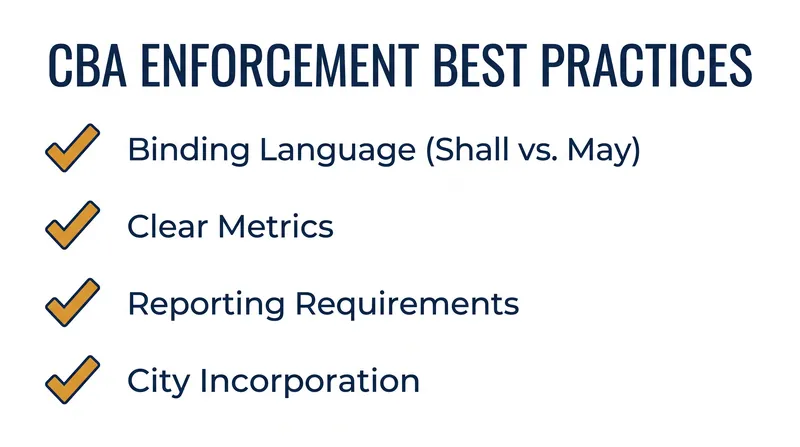 CBA ENFORCEMENT BEST PRACTICES

Binding Language (Shall vs. May)

Clear Metrics

Reporting Requirements

City Incorporation